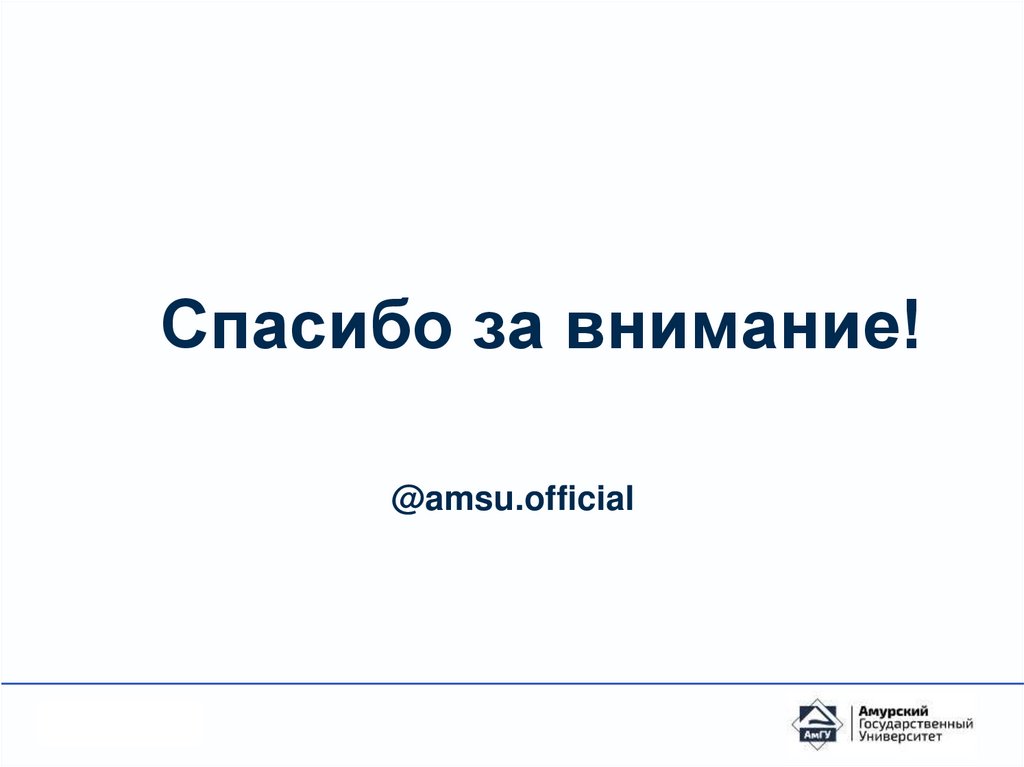 Спасибо за внимание!

@amsu.official

АмГУ

Амурский
Государственный
Университет